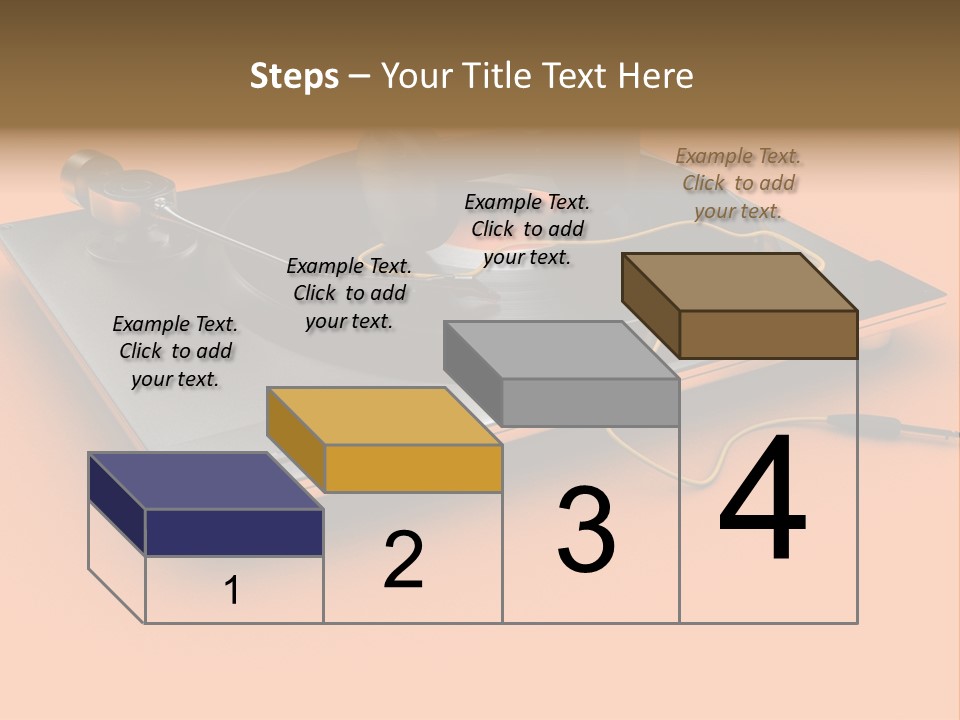 Steps – Your Title Text Here

Example Text. Click to add your text.

Example Text. Click to add your text.

Example Text. Click to add your text.

Example Text. Click to add your text.

1

2

3

4